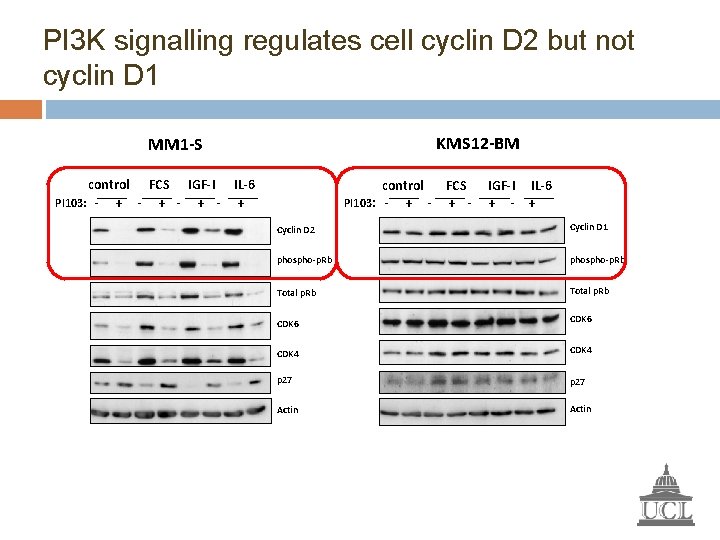 PI3K signalling regulates cell cyclin D2 but not cyclin D1

MM1-S

control FCS IGF-I IL-6
PI103: - + - + - + - +

Cyclin D2
phospho-pRb
Total pRb
CDK6
CDK4
p27
Actin

KMS12-BM

control FCS IGF-I IL-6
PI103: - + - + - + - +

Cyclin D1
phospho-pRb
Total pRb
CDK6
CDK4
p27
Actin

UCL